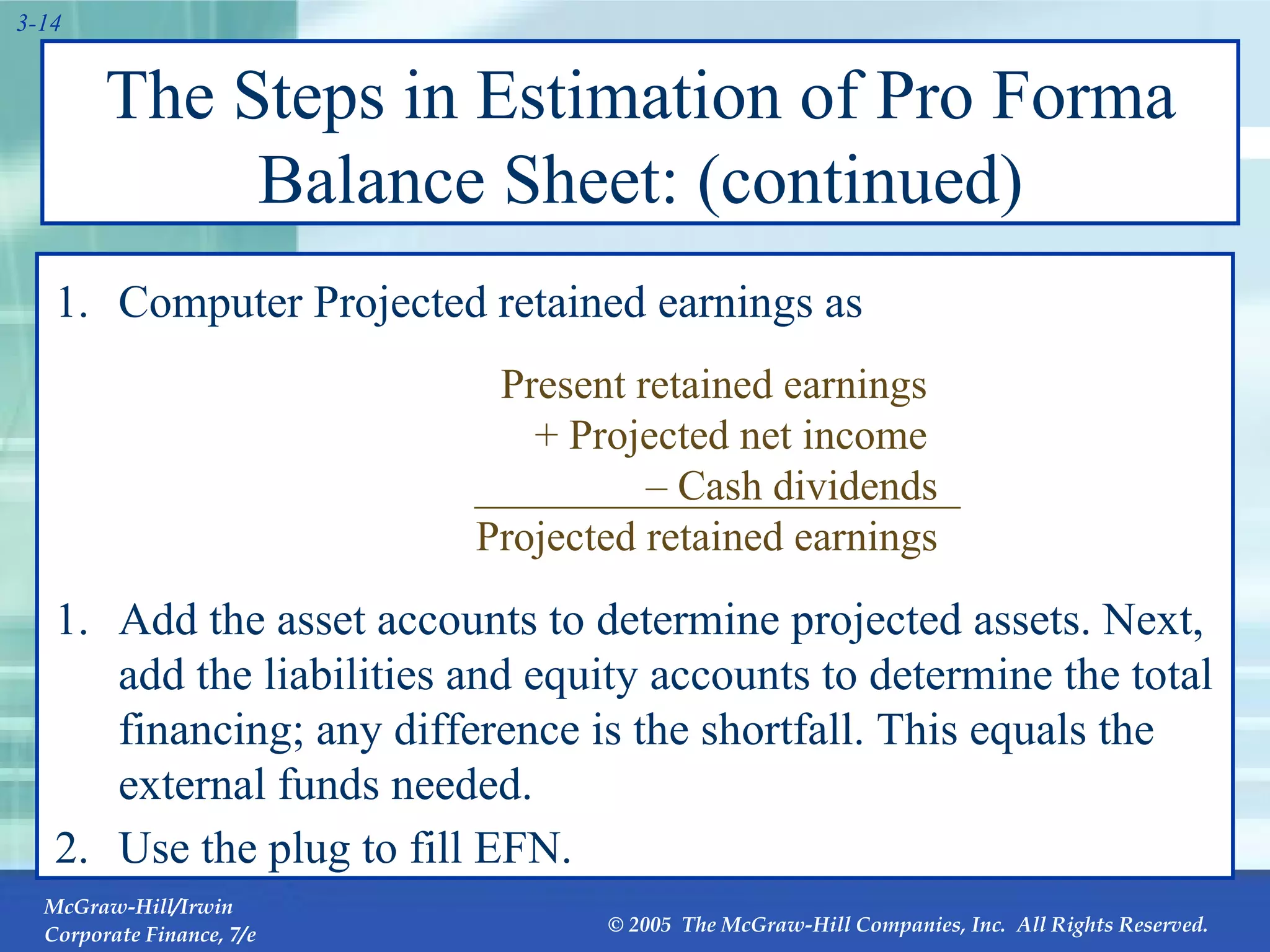 3-14

The Steps in Estimation of Pro Forma Balance Sheet: (continued)

1. Computer Projected retained earnings as

Present retained earnings
+ Projected net income
– Cash dividends

Projected retained earnings

1. Add the asset accounts to determine projected assets. Next, add the liabilities and equity accounts to determine the total financing; any difference is the shortfall. This equals the external funds needed.
2. Use the plug to fill EFN.

McGraw-Hill/Irwin
Corporate Finance, 7/e

© 2005 The McGraw-Hill Companies, Inc. All Rights Reserved.